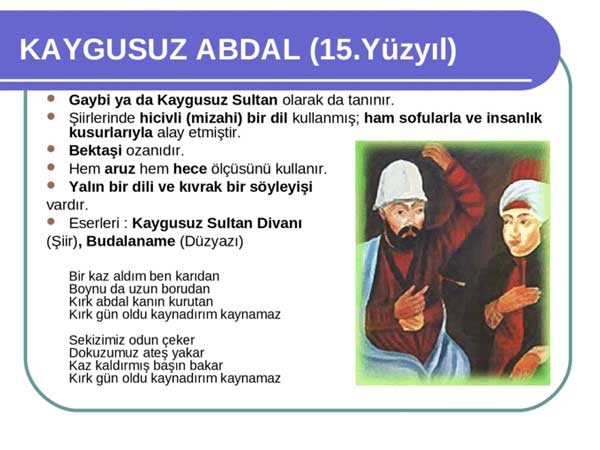 KAYGUSUZ ABDAL (15.Yüzyıl)

Gaybi ya da Kaygusuz Sultan olarak da tanınır.

Şiirlerinde hicivli (mizahi) bir dil kullanmış; ham sofularla ve insanlık kusurlarıyla alay etmiştir.

Bektaşi ozanıdır.

Hem aruz hem hece ölçüsünü kullanır.

Yalın bir dili ve kıvrak bir söyleyişi vardır.

Eserleri : Kaygusuz Sultan Divanı (Şiir), Budalaname (Düzyazı)

Bir kaz aldım ben karıdan
Boynu da uzun borudan
Kırk abdal kanın kurutan
Kırk gün oldu kaynadırım kaynamaz

Sekizimiz odun çeker
Dokuzumuz ateş yakar
Kaz kaldırmış başın bakar
Kırk gün oldu kaynadırım kaynamaz